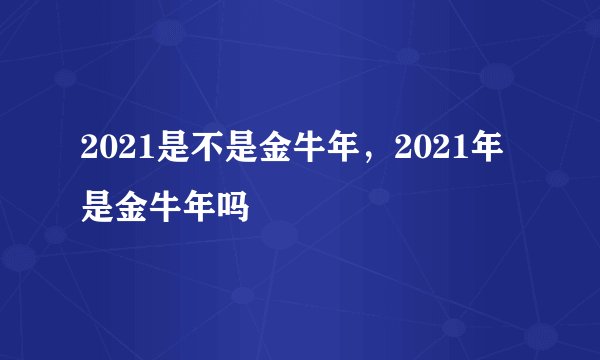 2021是不是金牛年，2021年是金牛年吗